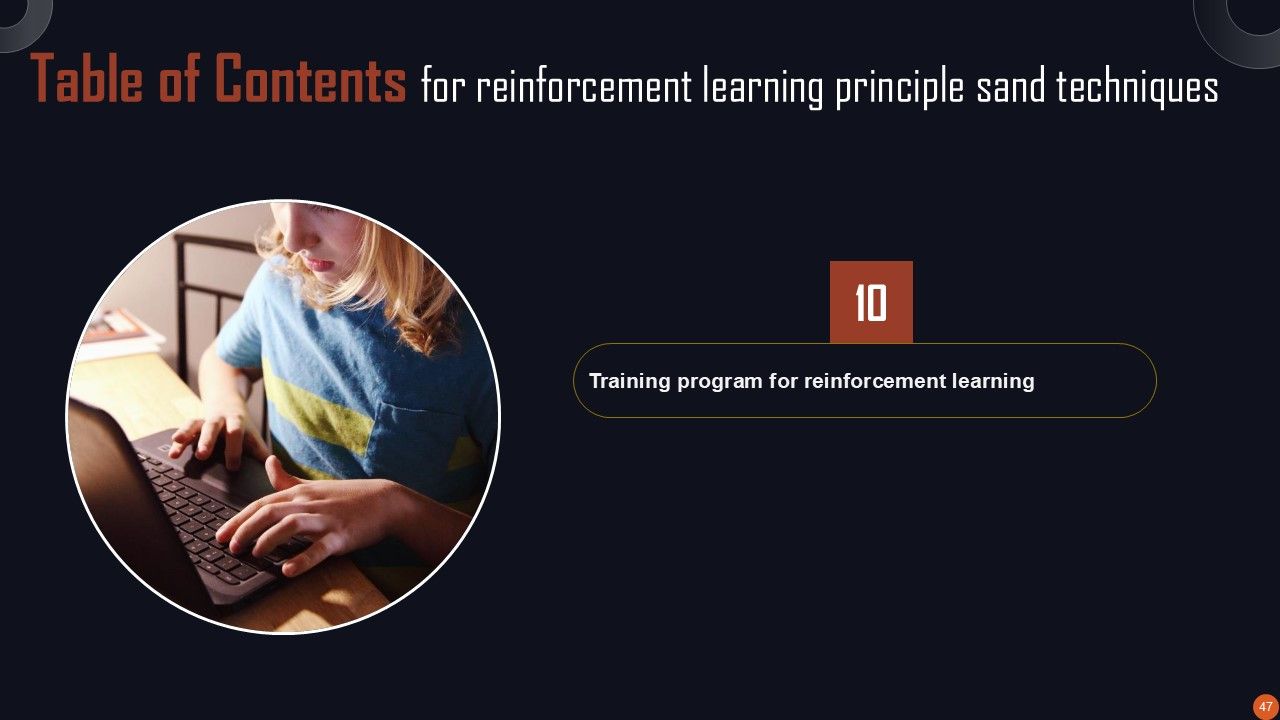 Table of Contents for reinforcement learning principle sand techniques

10

Training program for reinforcement learning

47